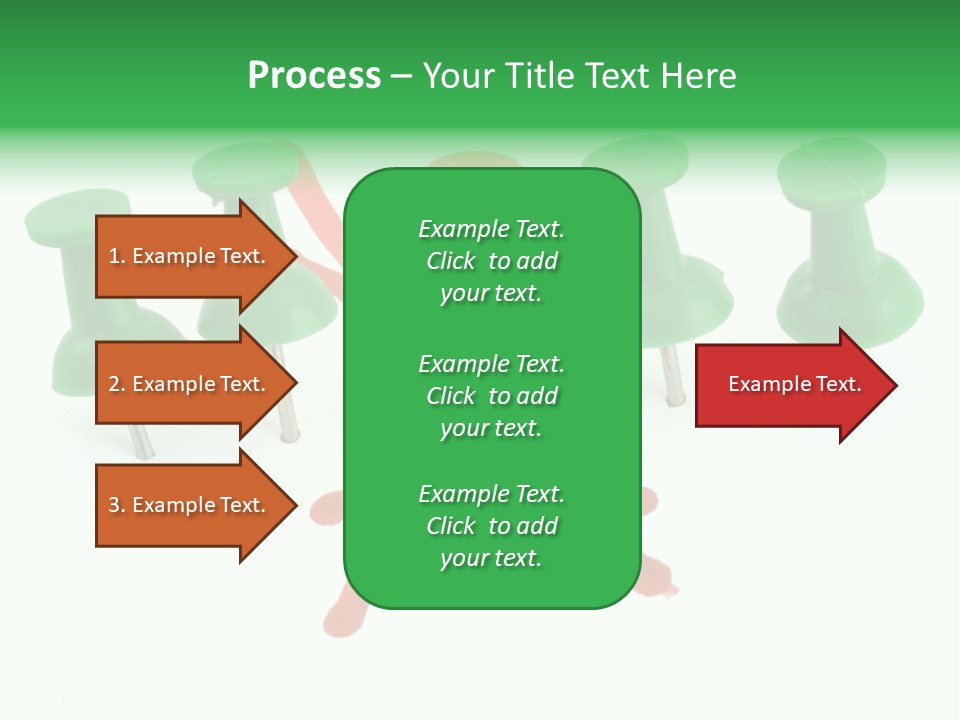 Process – Your Title Text Here

1. Example Text.

2. Example Text.

3. Example Text.

Example Text. Click to add your text.

Example Text. Click to add your text.

Example Text. Click to add your text.

Example Text.